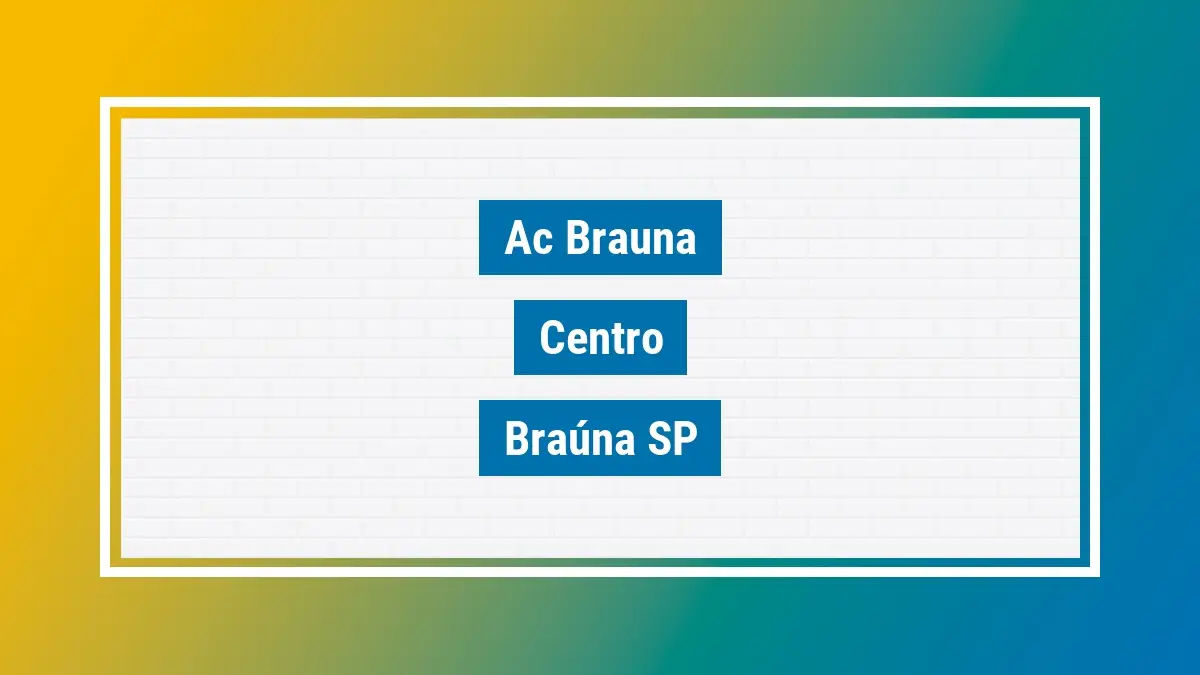 Ac Brauna

Centro

Braúna SP